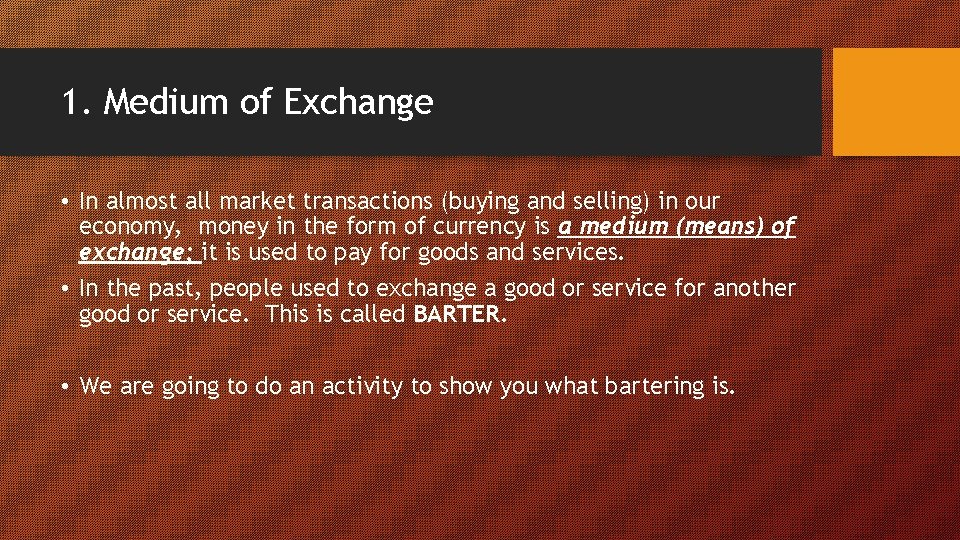 1. Medium of Exchange

• In almost all market transactions (buying and selling) in our economy, money in the form of currency is a medium (means) of exchange; it is used to pay for goods and services.

• In the past, people used to exchange a good or service for another good or service. This is called BARTER.

• We are going to do an activity to show you what bartering is.